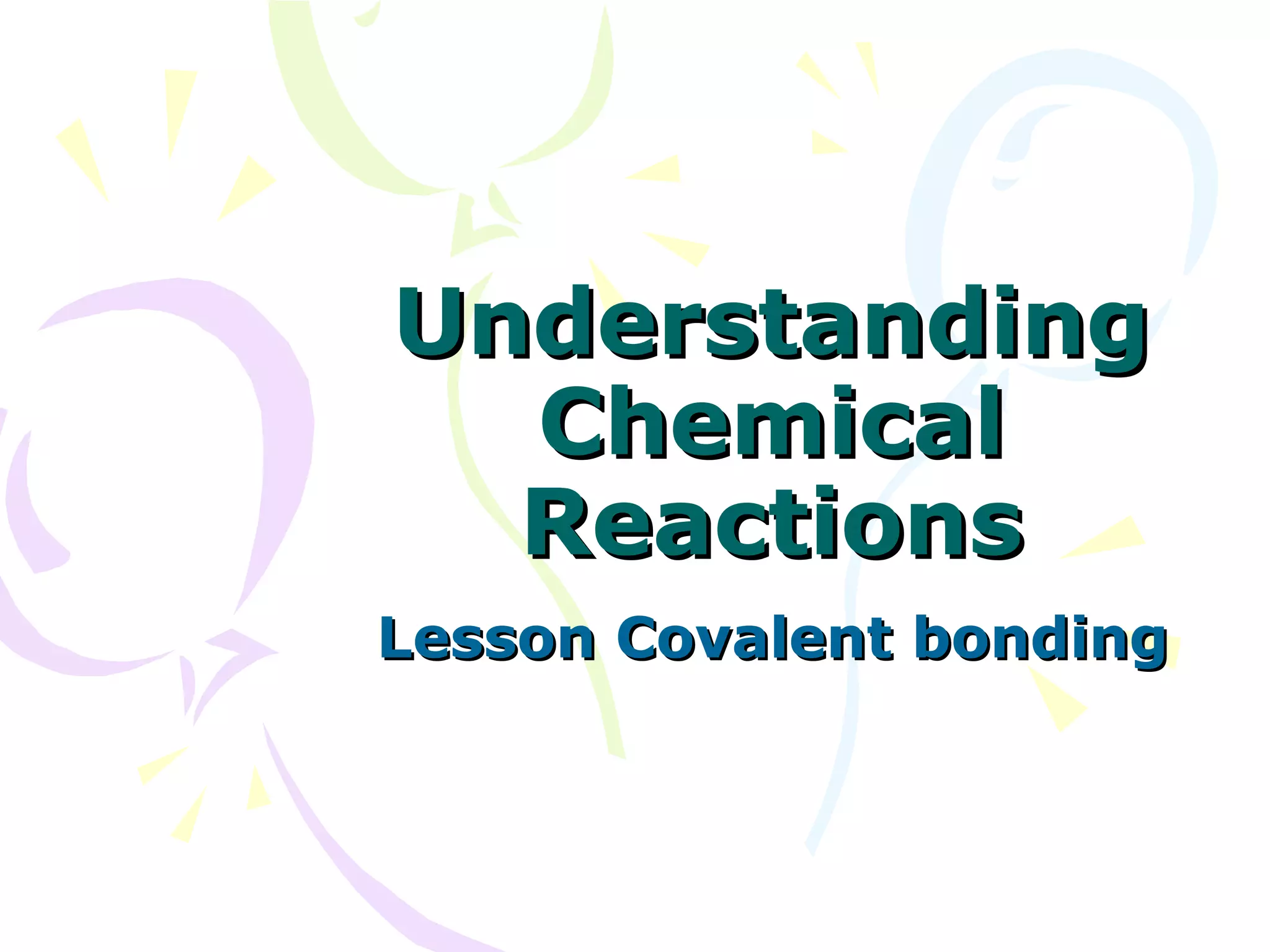 Understanding Chemical Reactions

Lesson Covalent bonding